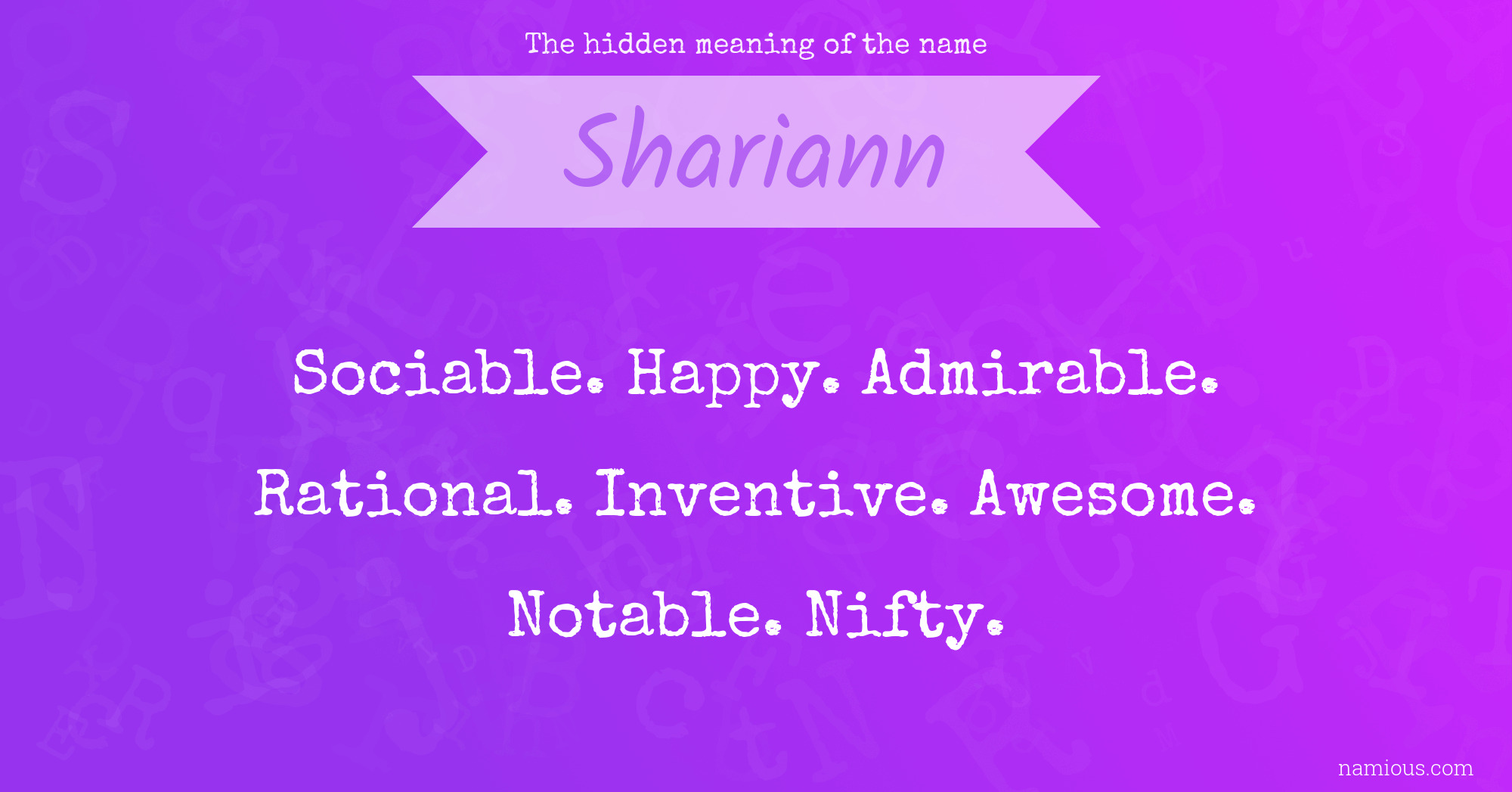 The hidden meaning of the name

Shariann

Sociable. Happy. Admirable. Rational. Inventive. Awesome. Notable. Nifty.

namious.com